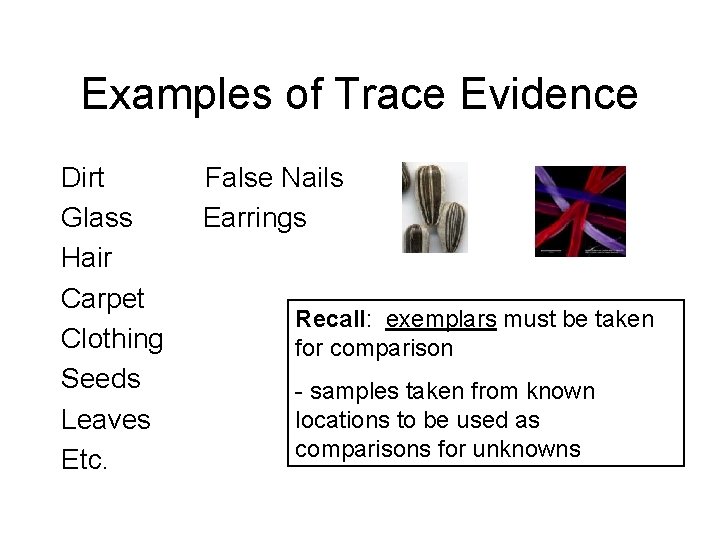 Examples of Trace Evidence

Dirt
Glass
Hair
Carpet
Clothing
Seeds
Leaves
Etc.

False Nails
Earrings

Recall: exemplars must be taken for comparison

- samples taken from known locations to be used as comparisons for unknowns